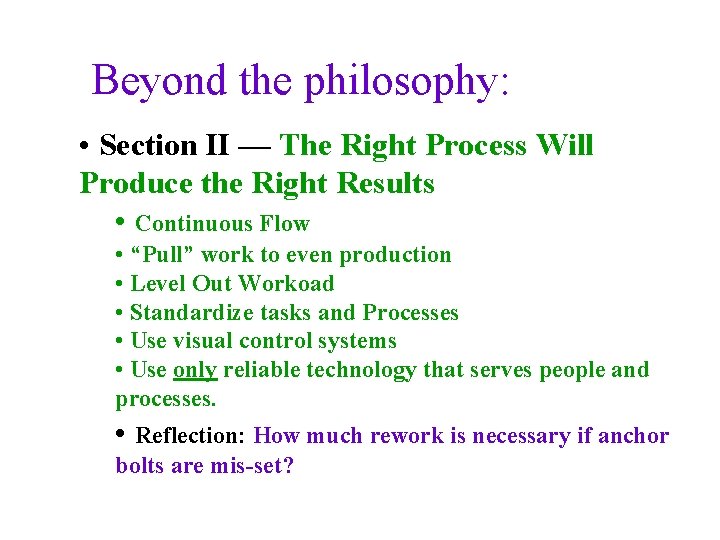 Beyond the philosophy:

• Section II — The Right Process Will Produce the Right Results

• Continuous Flow
• “Pull” work to even production
• Level Out Workoad
• Standardize tasks and Processes
• Use visual control systems
• Use only reliable technology that serves people and processes.

• Reflection: How much rework is necessary if anchor bolts are mis-set?